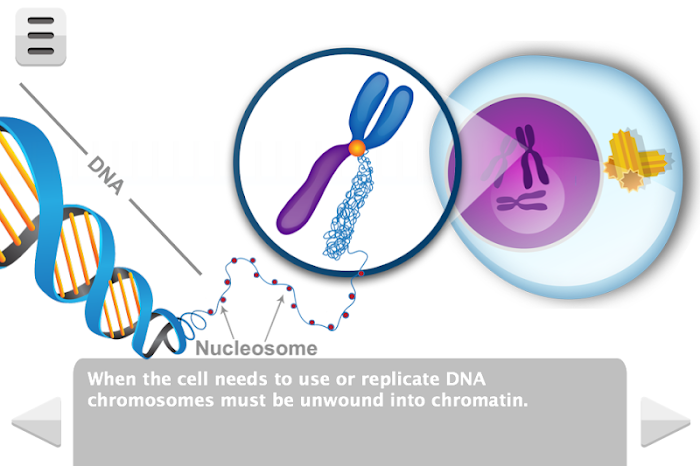 DNA

Nucleosome

When the cell needs to use or replicate DNA chromosomes must be unwound into chromatin.